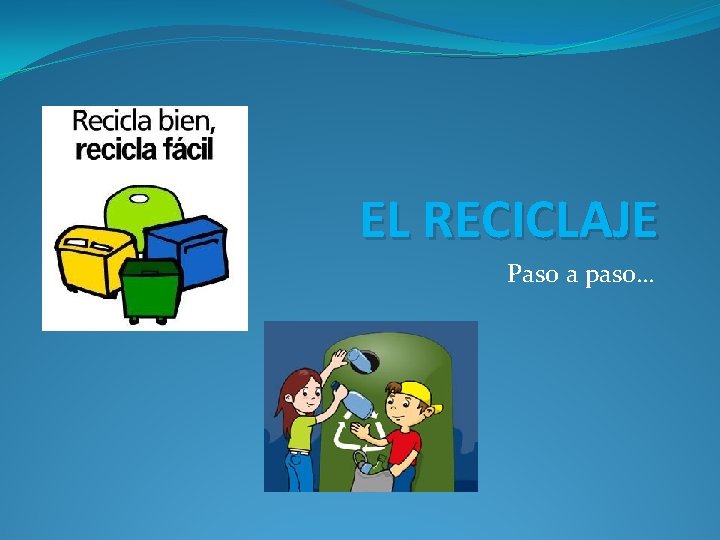 Recicla bien,
recicla fácil

EL RECICLAJE

Paso a paso…